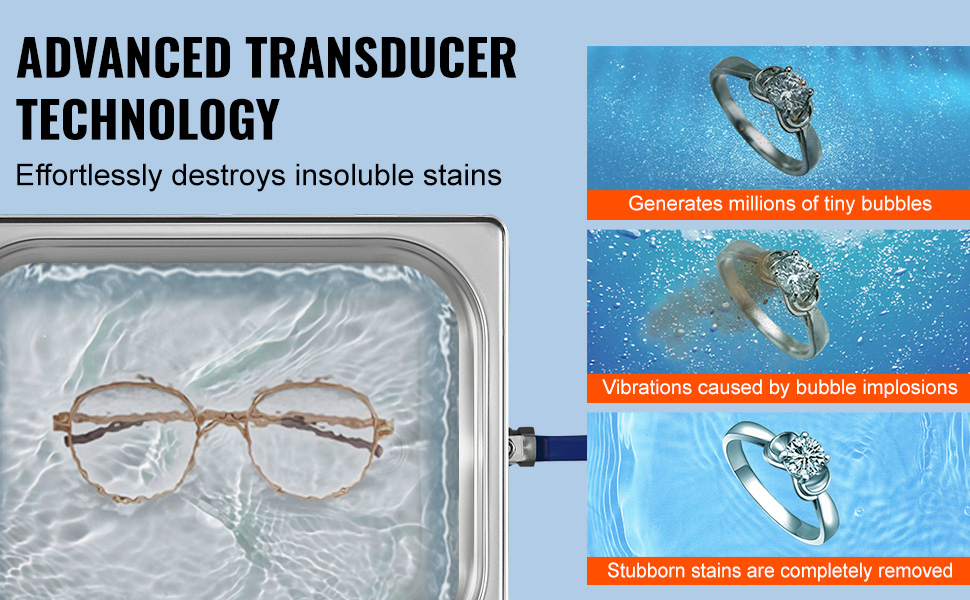 ADVANCED TRANSDUCER TECHNOLOGY

Effortlessly destroys insoluble stains

Generates millions of tiny bubbles

Vibrations caused by bubble implosions

Stubborn stains are completely removed